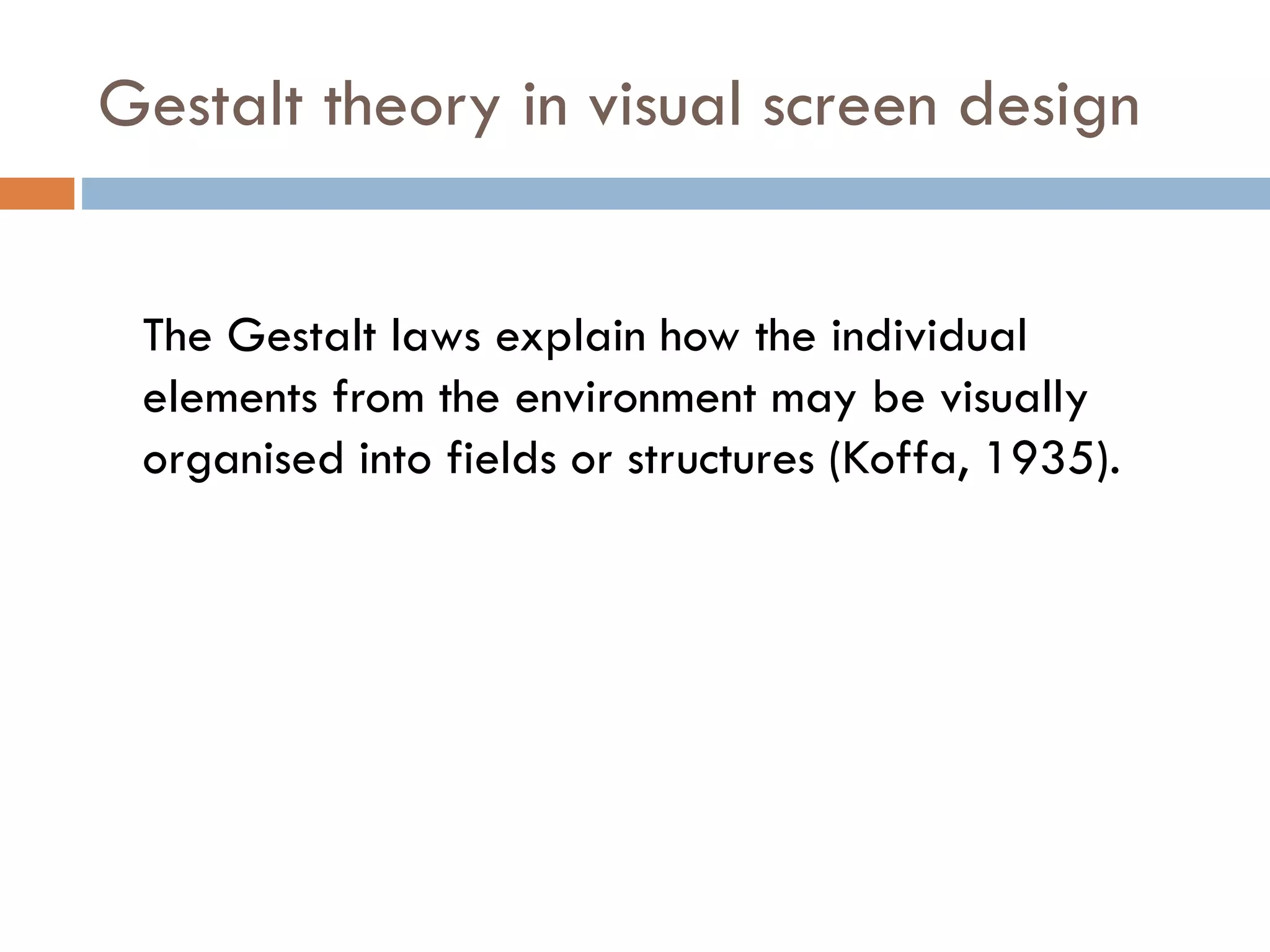 Gestalt theory in visual screen design

The Gestalt laws explain how the individual elements from the environment may be visually organised into fields or structures (Koffa, 1935).